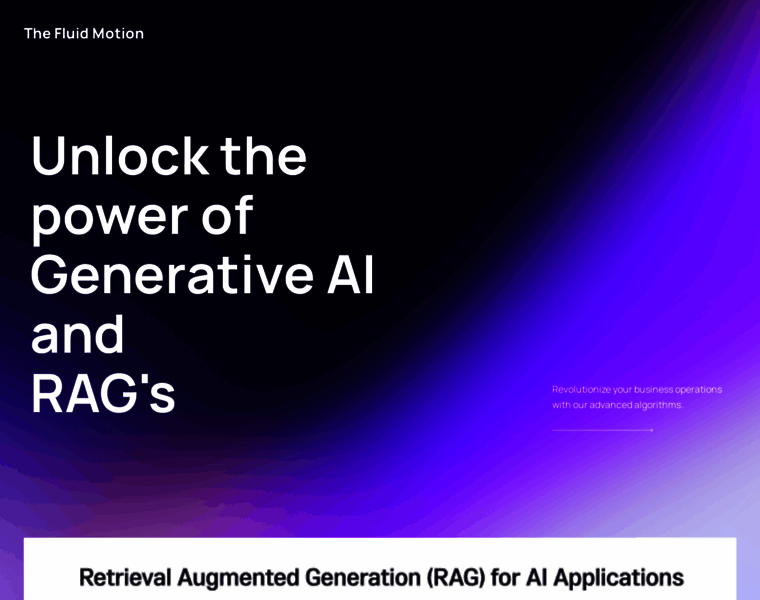 The Fluid Motion

Unlock the power of Generative AI and RAG's

Revolutionize your business operations with our advanced algorithms.

Retrieval Augmented Generation (RAG) for AI Applications